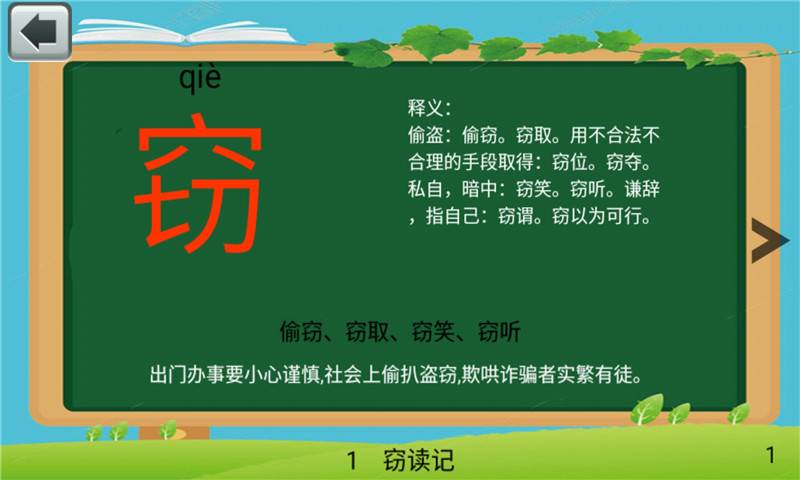 qiè

窃

释义：
偷盗：偷窃。窃取。用不合法不合理的手段取得：窃位。窃夺。私自，暗中：窃笑。窃听。谦辞，指自己：窃谓。窃以为可行。

偷窃、窃取、窃笑、窃听

出门办事要小心谨慎,社会上偷扒盗窃,欺哄诈骗者实繁有徒。

1　窃读记

1